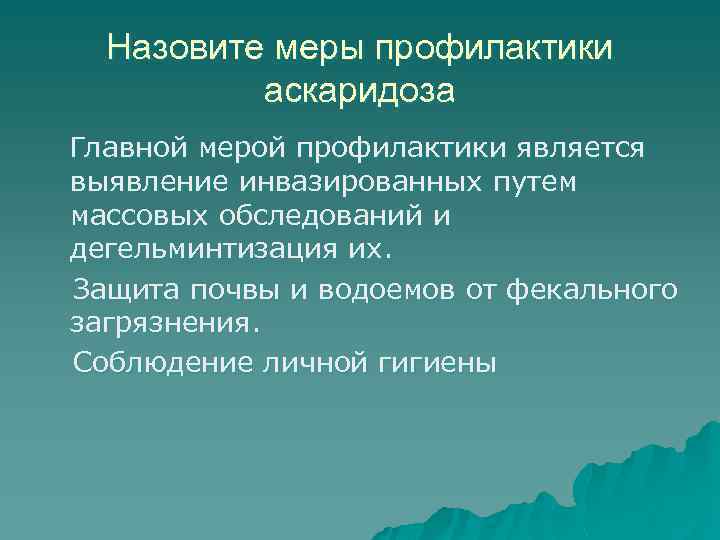 Назовите меры профилактики аскаридоза

Главной мерой профилактики является выявление инвазированных путем массовых обследований и дегельминтизация их.

Защита почвы и водоемов от фекального загрязнения.

Соблюдение личной гигиены